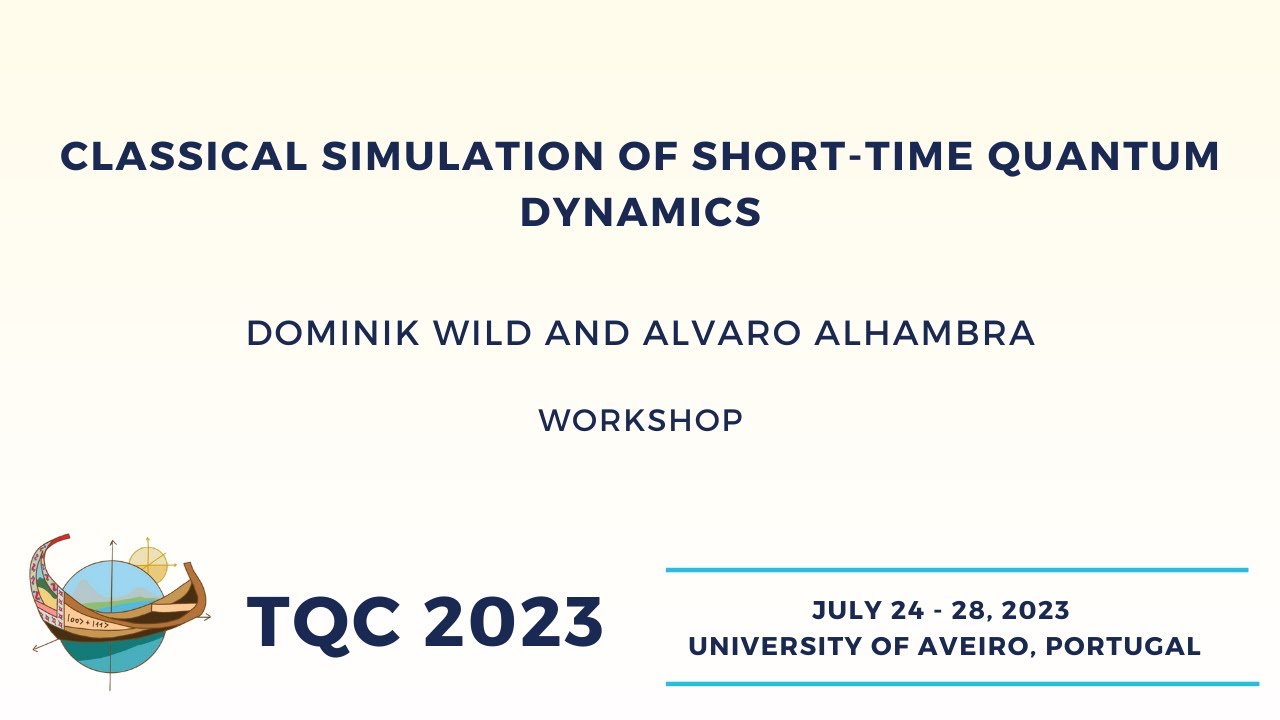 CLASSICAL SIMULATION OF SHORT-TIME QUANTUM DYNAMICS

DOMINIK WILD AND ALVARO ALHAMBRA

WORKSHOP

$|00\rangle + |11\rangle$

TQC 2023

JULY 24 - 28, 2023
UNIVERSITY OF AVEIRO, PORTUGAL